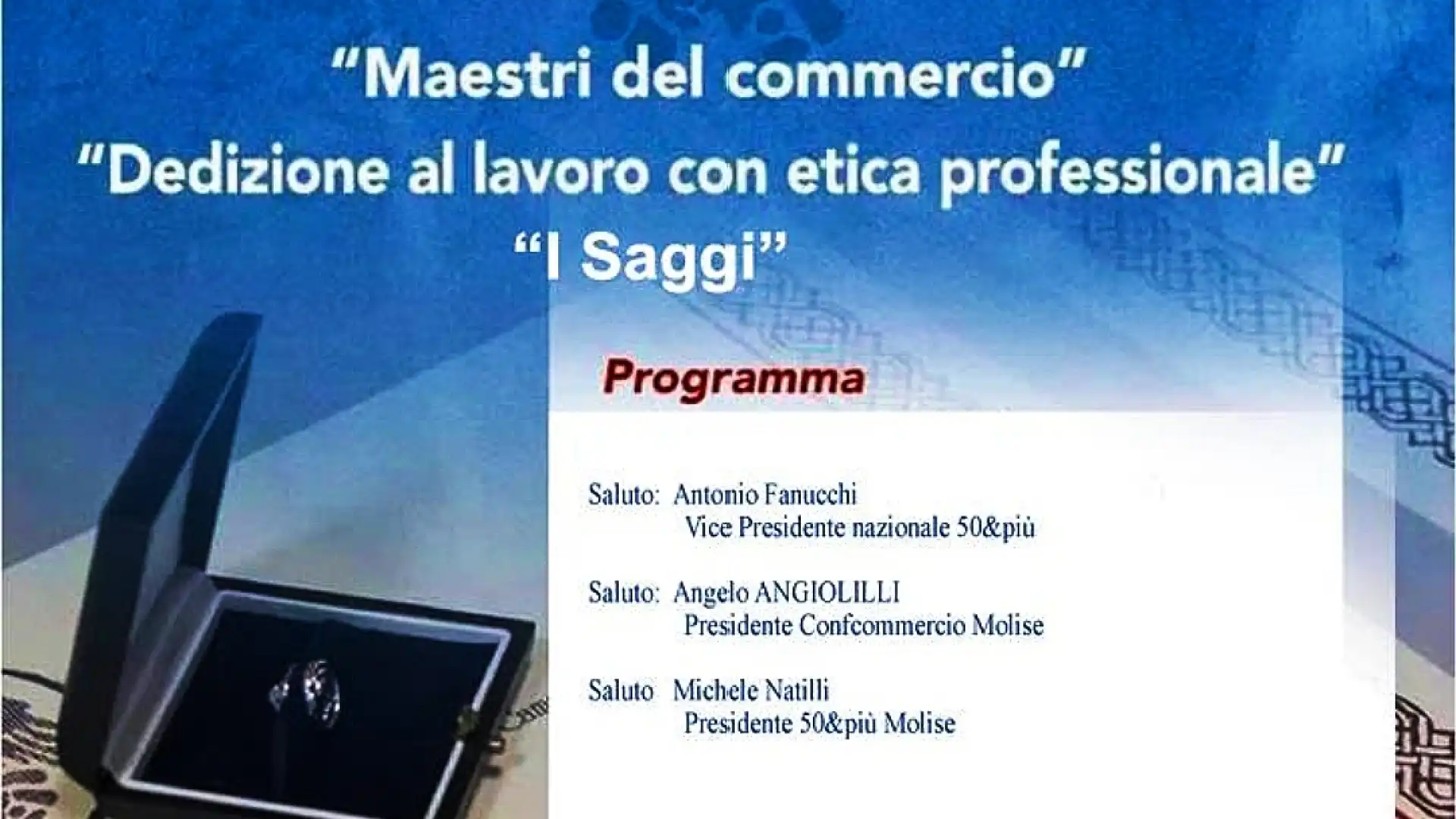 “Maestri del commercio”
“Dedizione al lavoro con etica professionale”
“I Saggi”

Programma

Saluto: Antonio Fanucchi
Vice Presidente nazionale 50&più

Saluto: Angelo ANGIOLILLI
Presidente Confcommercio Molise

Saluto Michele Natilli
Presidente 50&più Molise